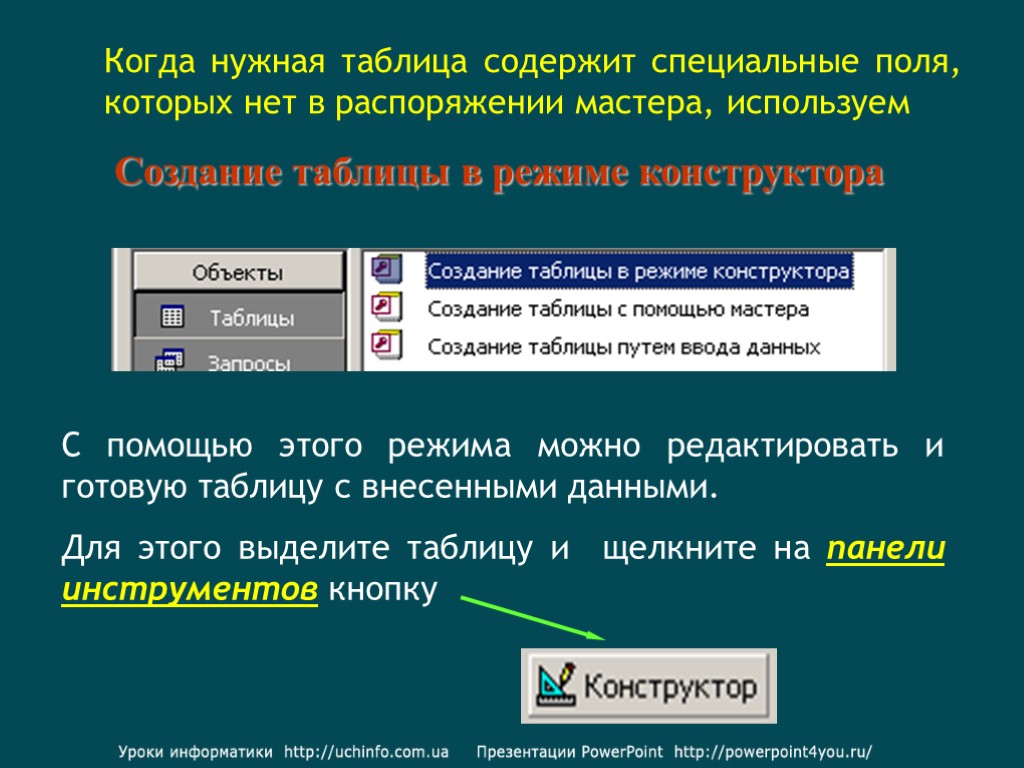 Когда нужная таблица содержит специальные поля, которых нет в распоряжении мастера, используем

Создание таблицы в режиме конструктора

Объекты
Таблицы
Запросы

Создание таблицы в режиме конструктора
Создание таблицы с помощью мастера
Создание таблицы путем ввода данных

С помощью этого режима можно редактировать и готовую таблицу с внесенными данными.

Для этого выделите таблицу и щелкните на панели инструментов кнопку

Конструктор

Уроки информатики http://uchinfo.com.ua Презентации PowerPoint http://powerpoint4you.ru/